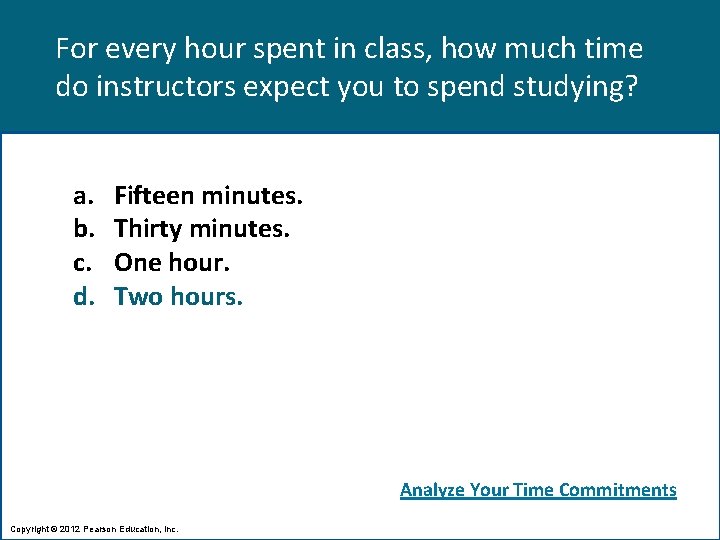 For every hour spent in class, how much time do instructors expect you to spend studying?

a. Fifteen minutes.
b. Thirty minutes.
c. One hour.
d. Two hours.

Analyze Your Time Commitments

Copyright © 2012 Pearson Education, Inc.